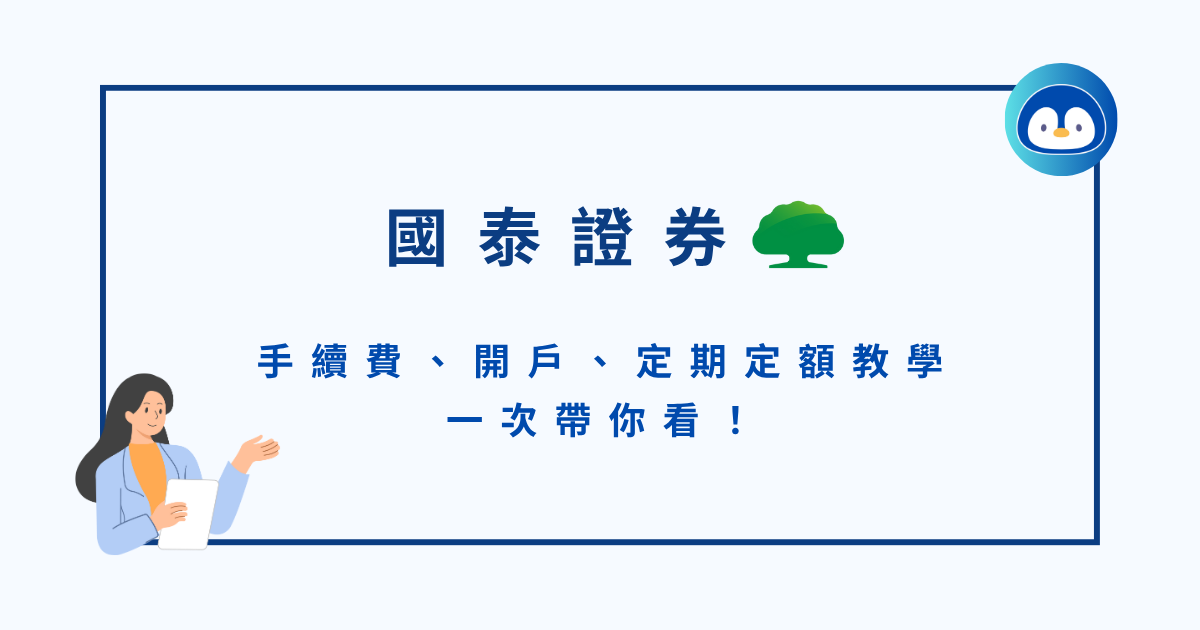 國泰證券

手續費、開戶、定期定額教學
一次帶你看！